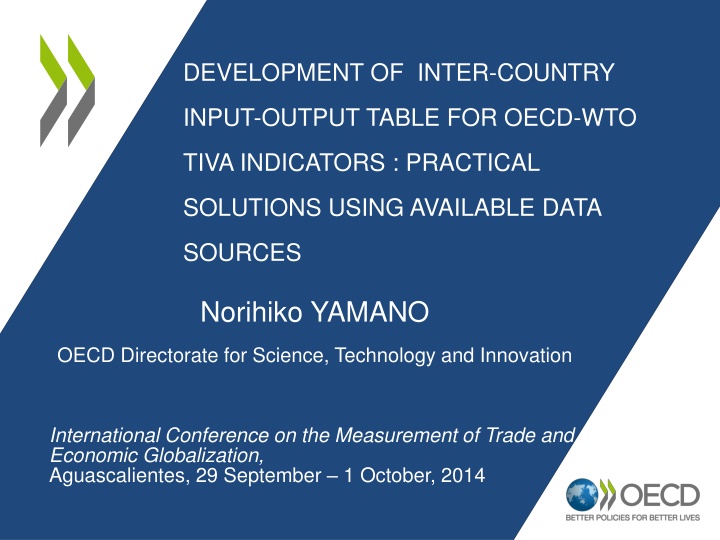 DEVELOPMENT OF INTER-COUNTRY INPUT-OUTPUT TABLE FOR OECD-WTO TIVA INDICATORS : PRACTICAL SOLUTIONS USING AVAILABLE DATA SOURCES

Norihiko YAMANO

OECD Directorate for Science, Technology and Innovation

International Conference on the Measurement of Trade and Economic Globalization,
Aguascalientes, 29 September – 1 October, 2014

OECD
BETTER POLICIES FOR BETTER LIVES